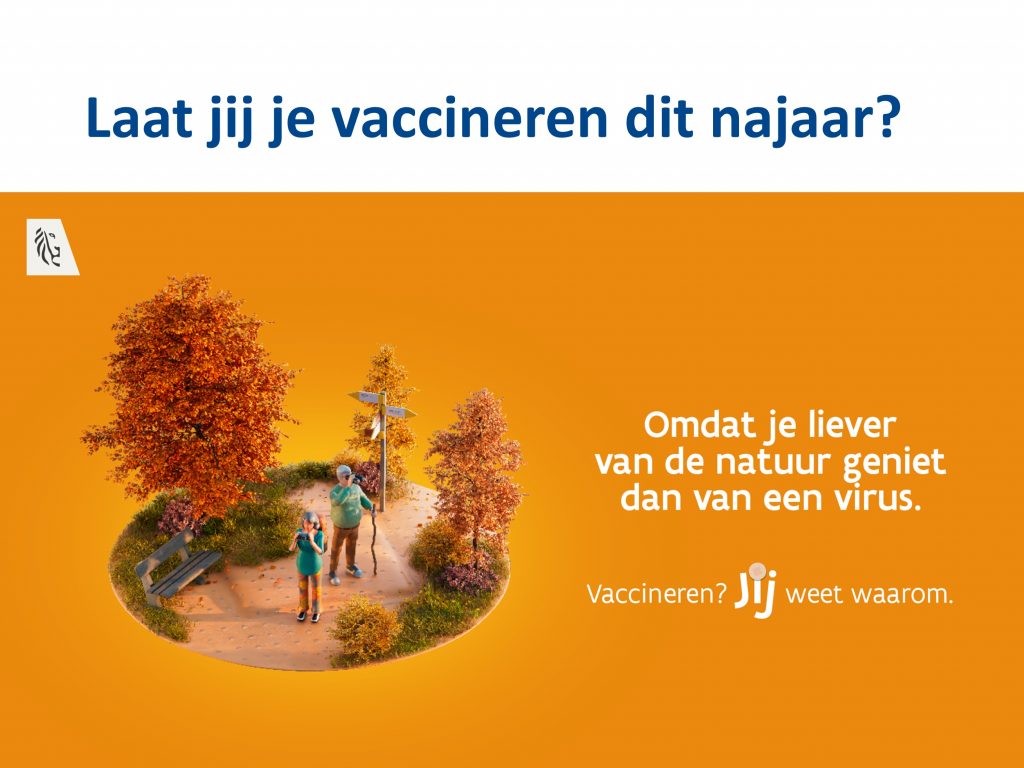 Laat jij je vaccineren dit najaar?

Omdat je liever van de natuur geniet dan van een virus.

Vaccineren? Jij weet waarom.